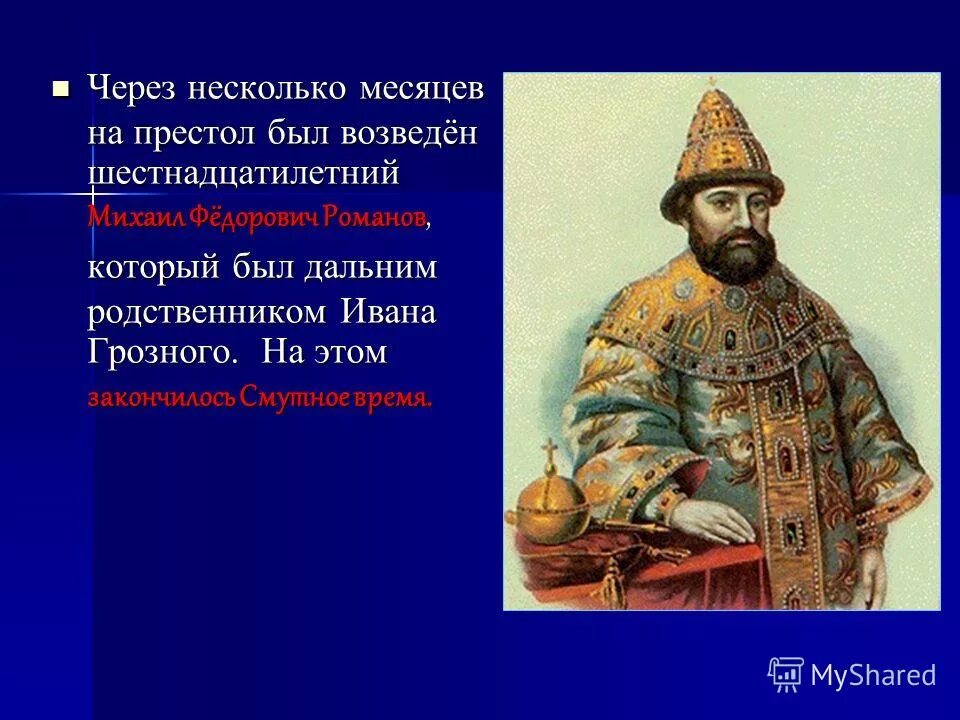 Через несколько месяцев на престол был возведён шестнадцатилетний Михаил Фёдорович Романов, который был дальним родственником Ивана Грозного. На этом закончилось Смутное время.

MyShared